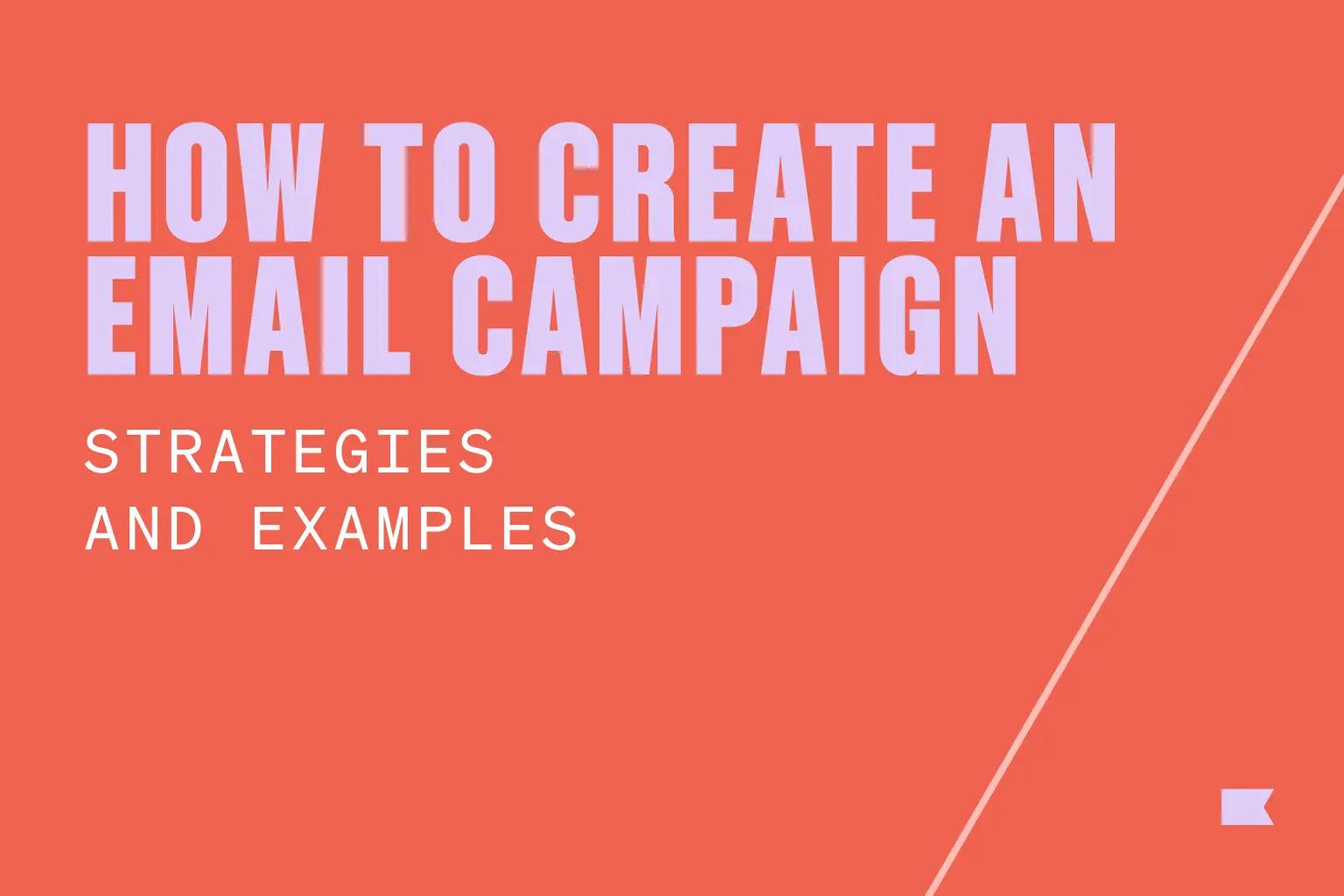 HOW TO CREATE AN EMAIL CAMPAIGN

STRATEGIES AND EXAMPLES